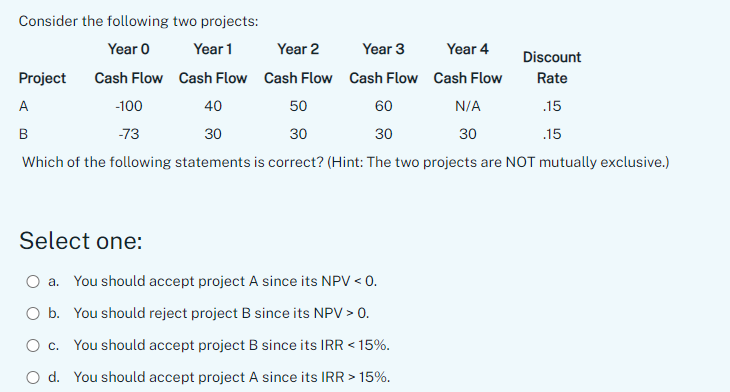 Consider the following two projects:

| Project | Year 0 Cash Flow | Year 1 Cash Flow | Year 2 Cash Flow | Year 3 Cash Flow | Year 4 Cash Flow | Discount Rate |
|---|---|---|---|---|---|---|
| A | -100 | 40 | 50 | 60 | N/A | .15 |
| B | -73 | 30 | 30 | 30 | 30 | .15 |

Which of the following statements is correct? (Hint: The two projects are NOT mutually exclusive.)

Select one:

a. You should accept project A since its NPV < 0.

b. You should reject project B since its NPV > 0.

c. You should accept project B since its IRR < 15%.

d. You should accept project A since its IRR > 15%.